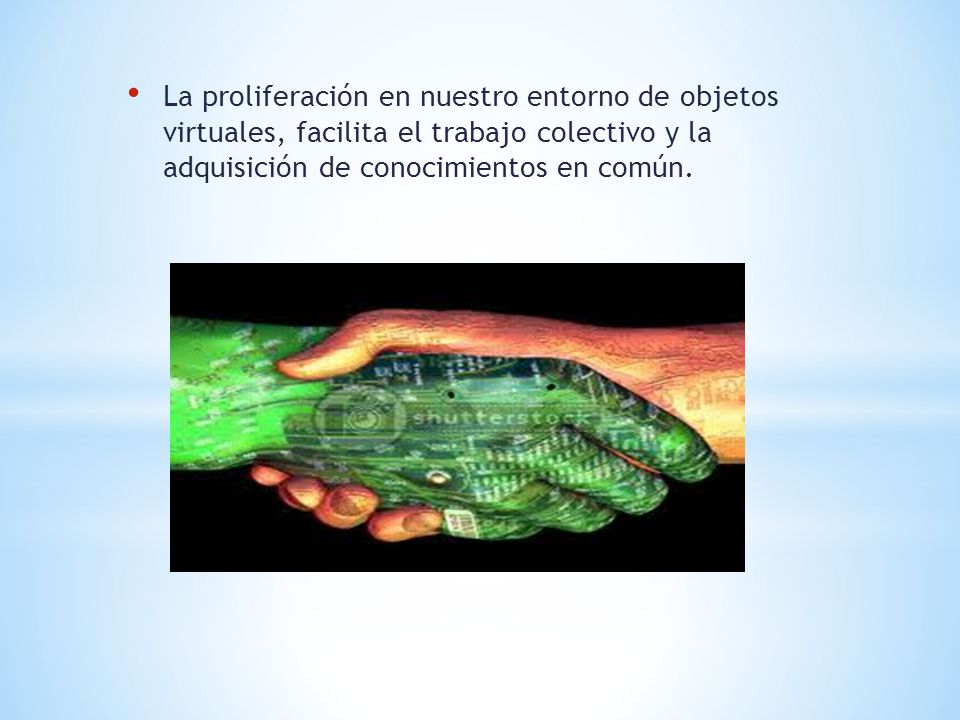 • La proliferación en nuestro entorno de objetos virtuales, facilita el trabajo colectivo y la adquisición de conocimientos en común.

shutterstock